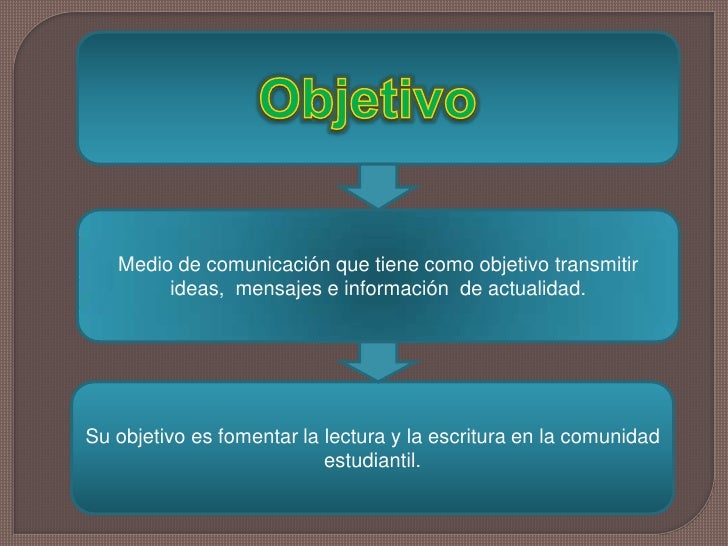 Objetivo

Medio de comunicación que tiene como objetivo transmitir ideas, mensajes e información de actualidad.

Su objetivo es fomentar la lectura y la escritura en la comunidad estudiantil.